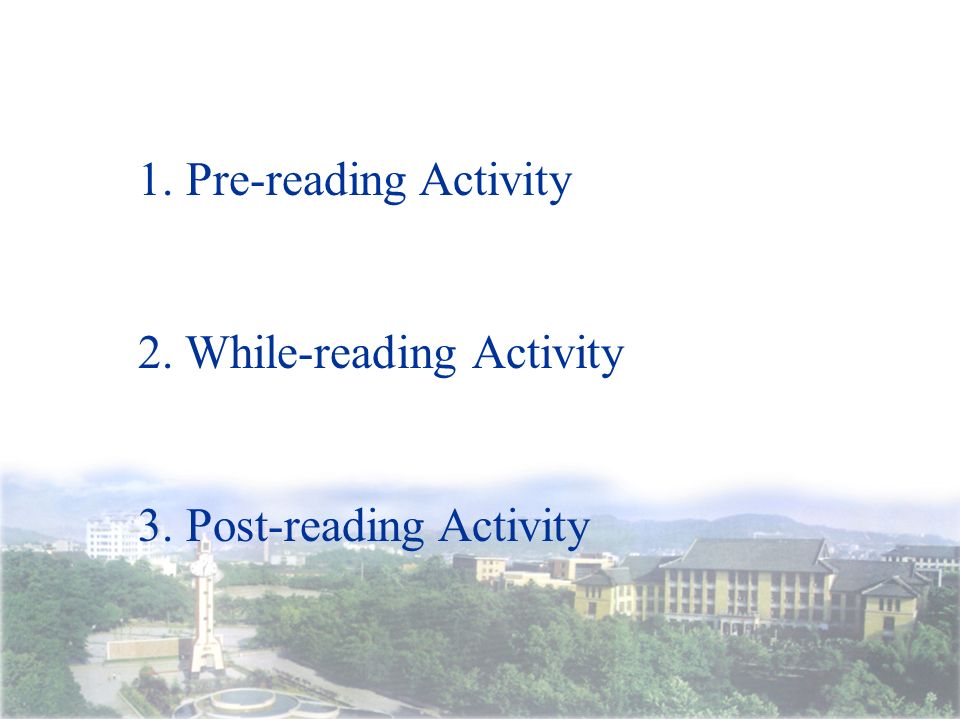 1. Pre-reading Activity

2. While-reading Activity

3. Post-reading Activity